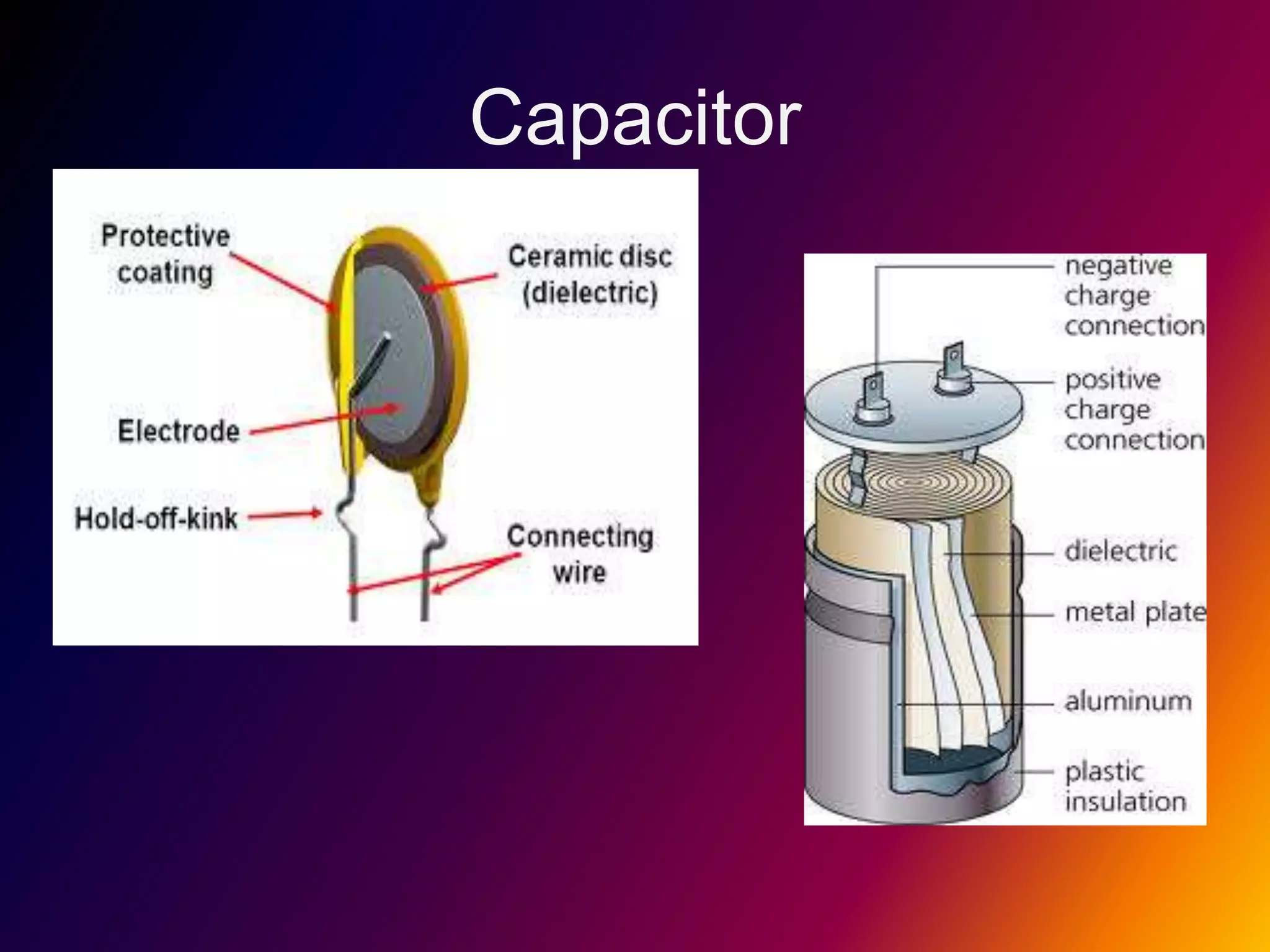 Capacitor

Protective coating

Ceramic disc (dielectric)

Electrode

Hold-off-kink

Connecting wire

negative charge connection

positive charge connection

dielectric

metal plate

aluminum

plastic insulation